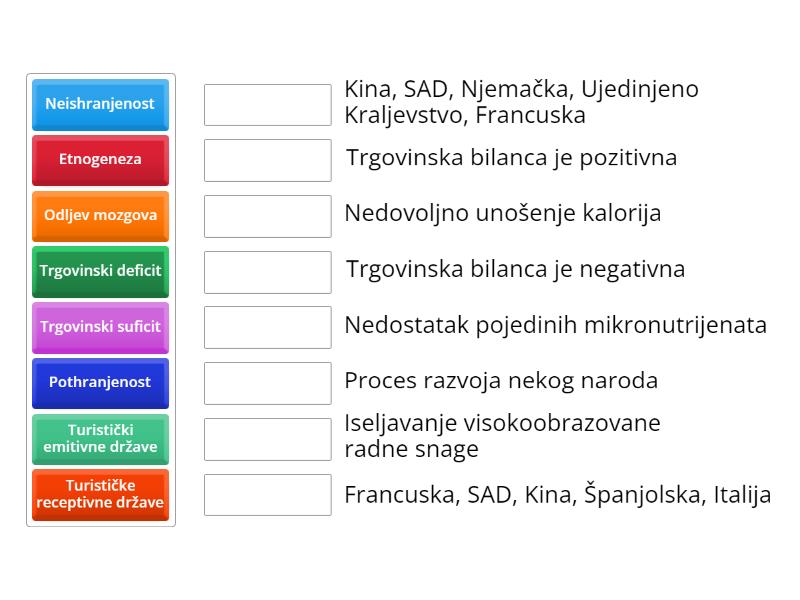 Neishranjenost

Etnogeneza

Odljev mozgova

Trgovinski deficit

Trgovinski suficit

Pothranjenost

Turistički emitivne države

Turističke receptivne države

Kina, SAD, Njemačka, Ujedinjeno Kraljevstvo, Francuska

Trgovinska bilanca je pozitivna

Nedovoljno unošenje kalorija

Trgovinska bilanca je negativna

Nedostatak pojedinih mikronutrijenata

Proces razvoja nekog naroda

Iseljavanje visokoobrazovane radne snage

Francuska, SAD, Kina, Španjolska, Italija